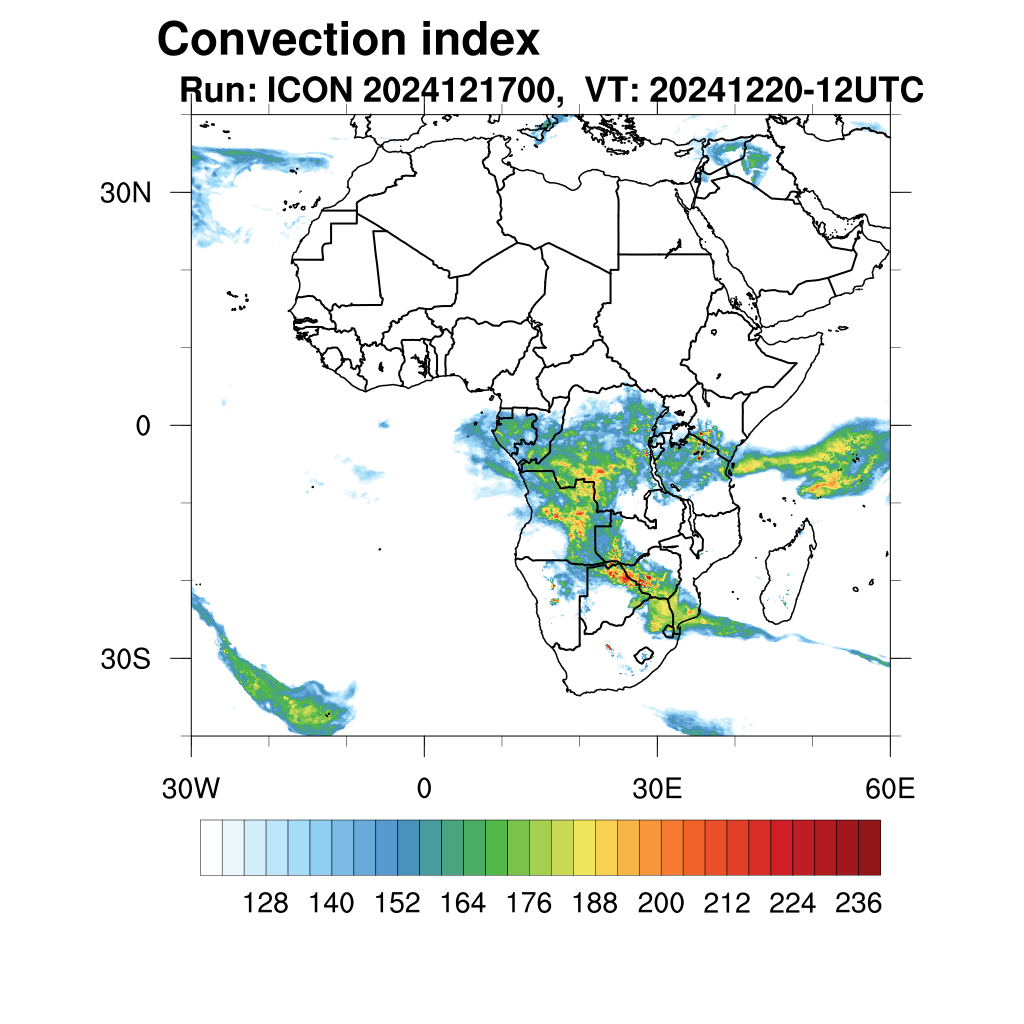 Convection index
Run: ICON 2024121700, VT: 20241220-12UTC

30N
0
30S

30W 0 30E 60E

128 140 152 164 176 188 200 212 224 236